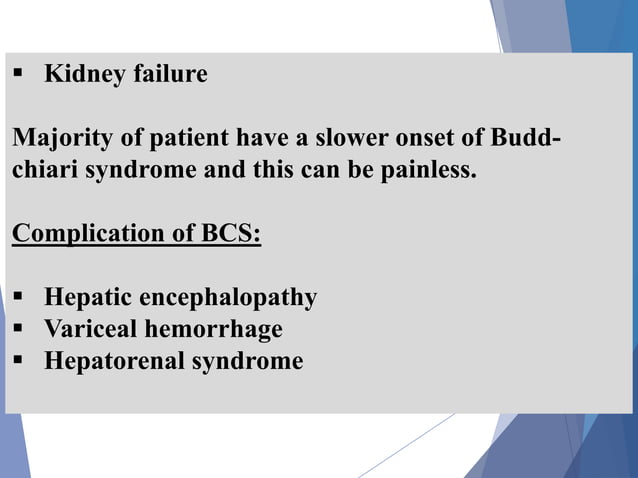 ▪ Kidney failure

Majority of patient have a slower onset of Budd-chiari syndrome and this can be painless.

Complication of BCS:

▪ Hepatic encephalopathy
▪ Variceal hemorrhage
▪ Hepatorenal syndrome